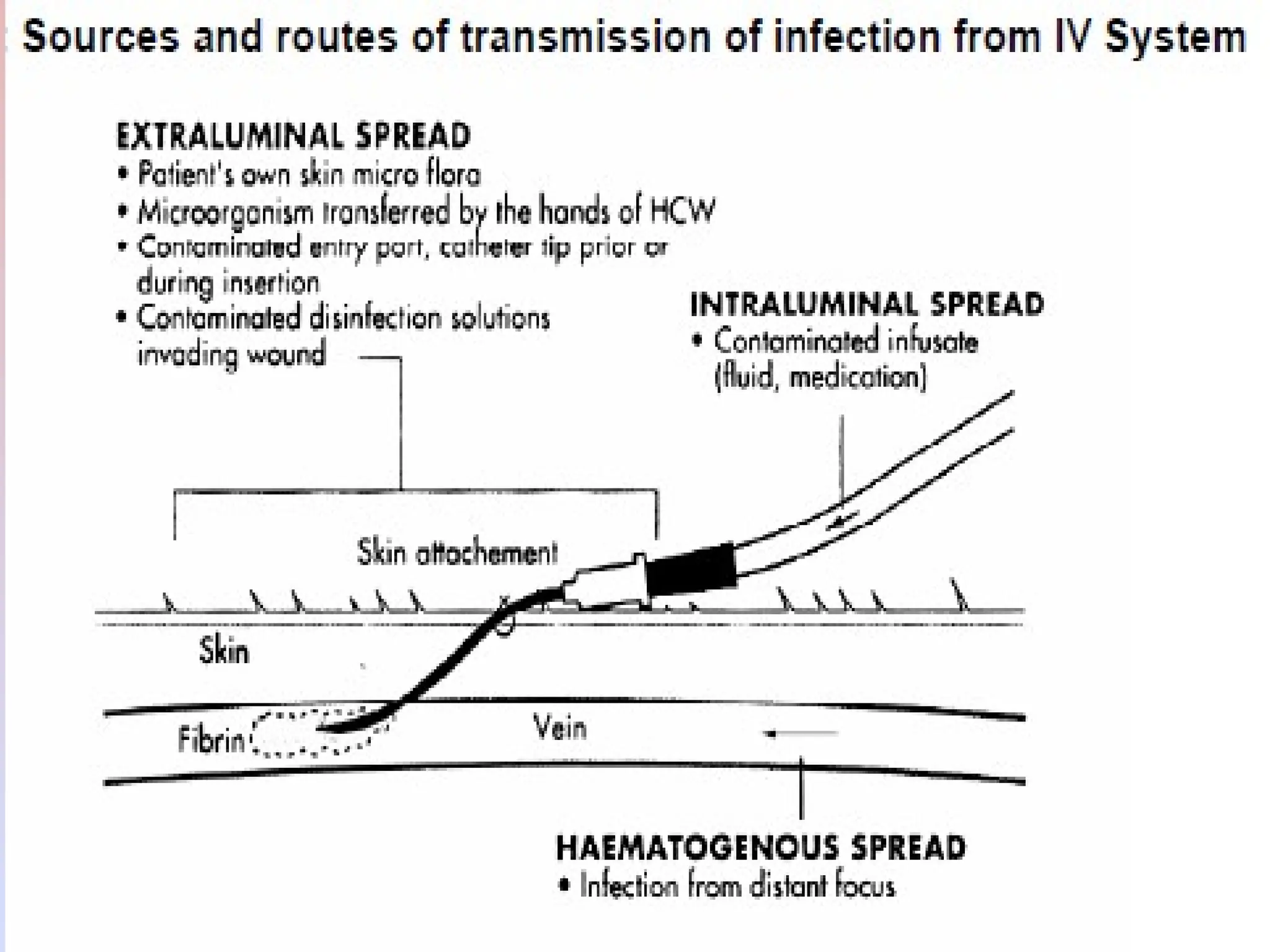 Sources and routes of transmission of infection from IV System

EXTRALUMINAL SPREAD
• Patient's own skin micro flora
• Microorganism transferred by the hands of HCW
• Contaminated entry port, catheter tip prior or during insertion
• Contaminated disinfection solutions invading wound

INTRALUMINAL SPREAD
• Contaminated infusate (fluid, medication)

Skin attachement

Skin

Fibrin

Vein

HAEMATOGENOUS SPREAD
• Infection from distant focus